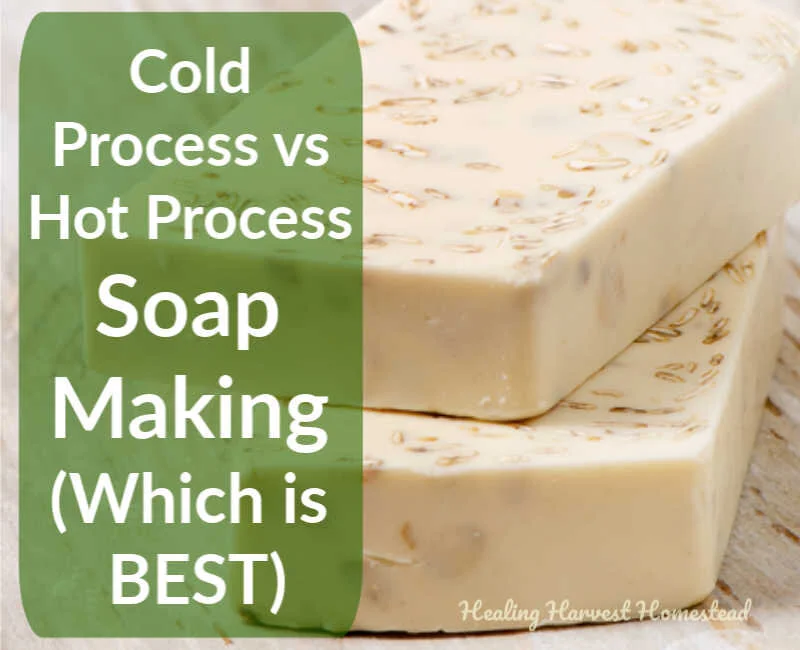 Cold Process vs Hot Process Soap Making (Which is BEST)

Healing Harvest Homestead